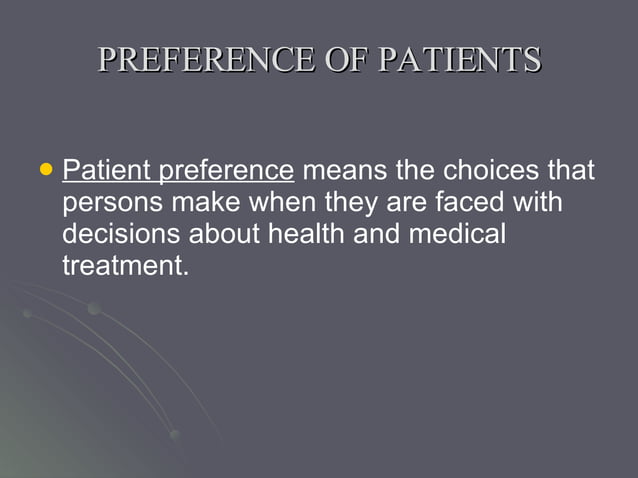 PREFERENCE OF PATIENTS

• Patient preference means the choices that persons make when they are faced with decisions about health and medical treatment.